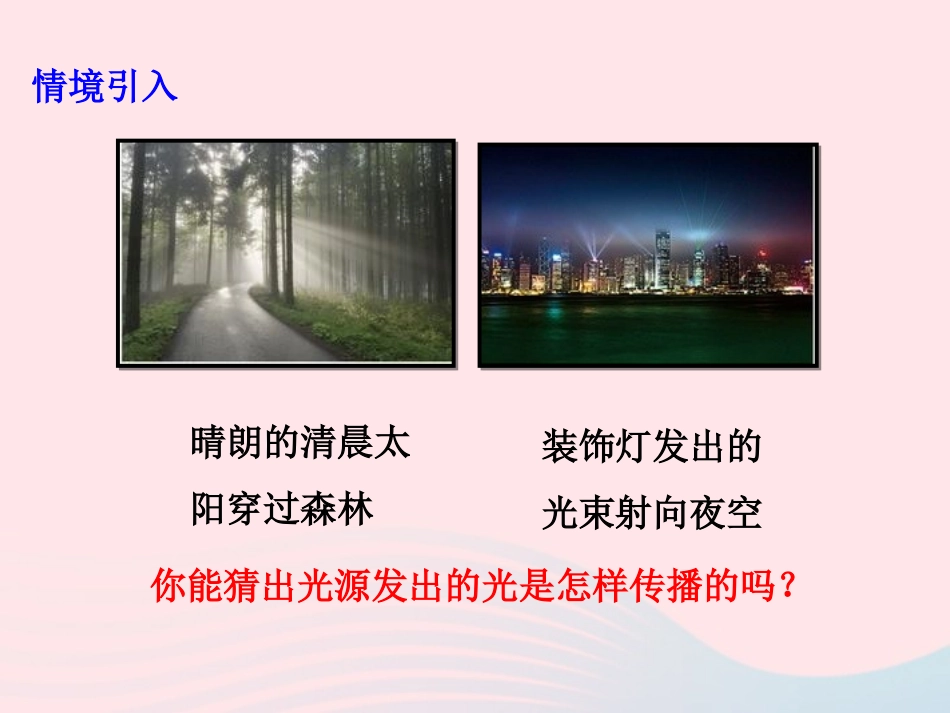 情境引入

晴朗的清晨太阳穿过森林

装饰灯发出的光束射向夜空

你能猜出光源发出的光是怎样传播的吗？